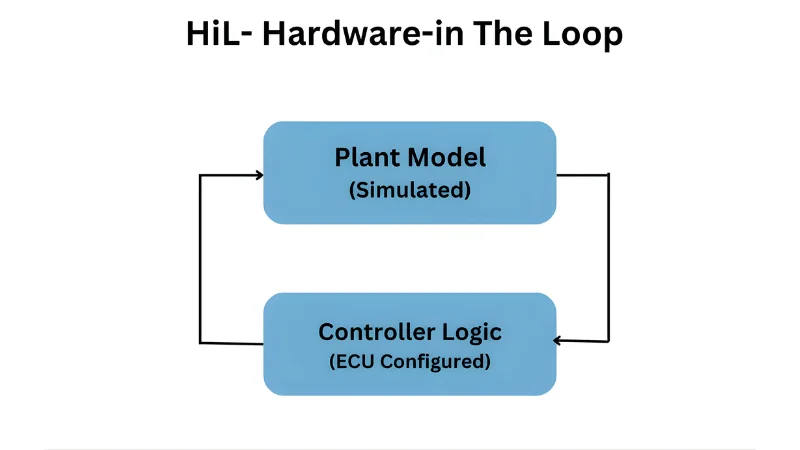 HiL- Hardware-in The Loop

Plant Model
(Simulated)

Controller Logic
(ECU Configured)